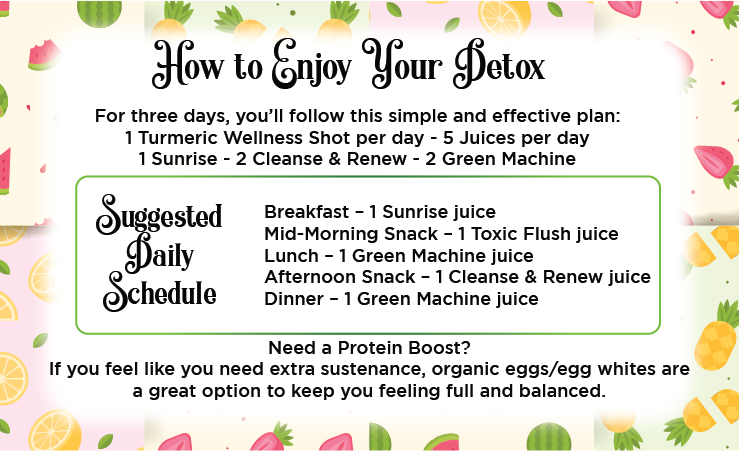 How to Enjoy Your Detox

For three days, you'll follow this simple and effective plan:
1 Turmeric Wellness Shot per day - 5 Juices per day
1 Sunrise - 2 Cleanse & Renew - 2 Green Machine

Suggested Daily Schedule

Breakfast – 1 Sunrise juice
Mid-Morning Snack – 1 Toxic Flush juice
Lunch – 1 Green Machine juice
Afternoon Snack – 1 Cleanse & Renew juice
Dinner – 1 Green Machine juice

Need a Protein Boost?
If you feel like you need extra sustenance, organic eggs/egg whites are a great option to keep you feeling full and balanced.